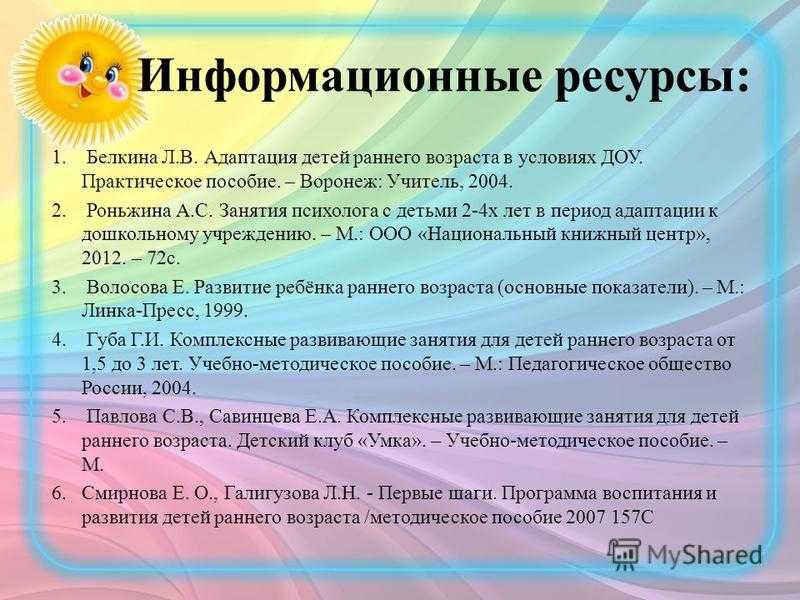 Информационные ресурсы:

1. Белкина Л.В. Адаптация детей раннего возраста в условиях ДОУ. Практическое пособие. – Воронеж: Учитель, 2004.

2. Роньжина А.С. Занятия психолога с детьми 2-4х лет в период адаптации к дошкольному учреждению. – М.: ООО «Национальный книжный центр», 2012. – 72с.

3. Волосова Е. Развитие ребёнка раннего возраста (основные показатели). – М.: Линка-Пресс, 1999.

4. Губа Г.И. Комплексные развивающие занятия для детей раннего возраста от 1,5 до 3 лет. Учебно-методическое пособие. – М.: Педагогическое общество России, 2004.

5. Павлова С.В., Савинцева Е.А. Комплексные развивающие занятия для детей раннего возраста. Детский клуб «Умка». – Учебно-методическое пособие. – М.

6. Смирнова Е. О., Галигузова Л.Н. - Первые шаги. Программа воспитания и развития детей раннего возраста /методическое пособие 2007 157С

MyShared